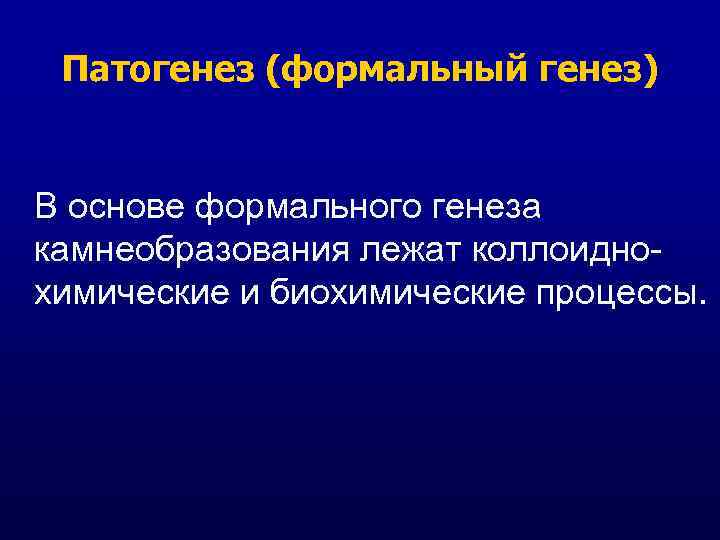 Патогенез (формальный генез)

В основе формального генеза камнеобразования лежат коллоидно-химические и биохимические процессы.